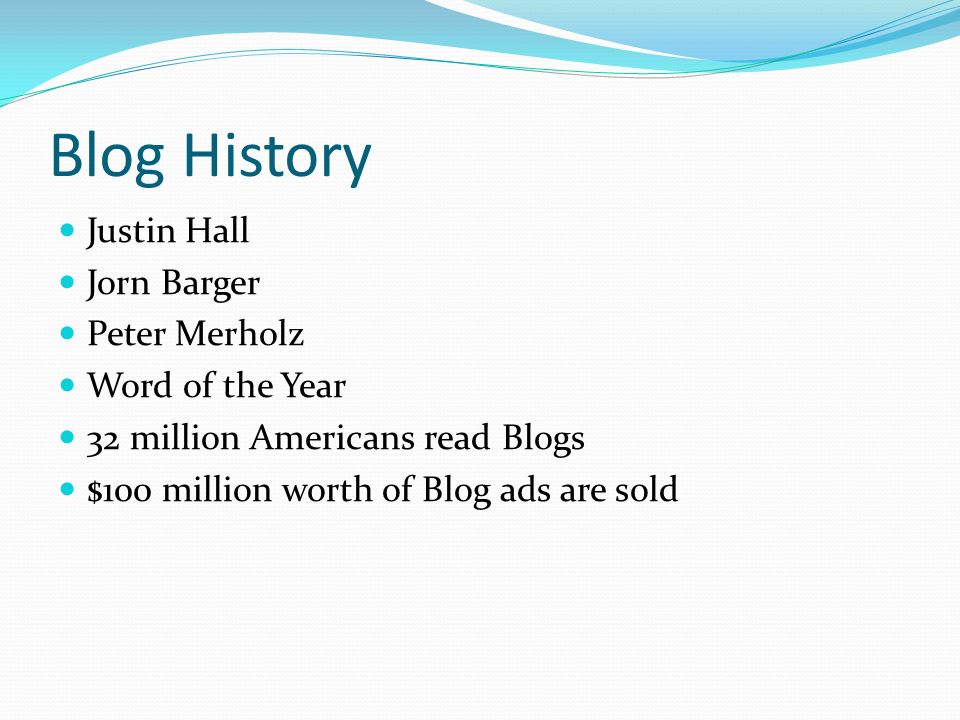 Blog History

- Justin Hall
- Jorn Barger
- Peter Merholz
- Word of the Year
- 32 million Americans read Blogs
- \$100 million worth of Blog ads are sold